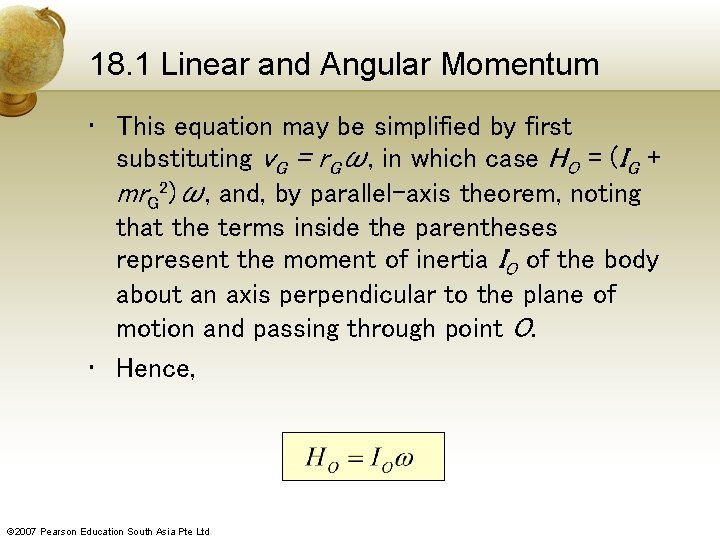 18.1 Linear and Angular Momentum

• This equation may be simplified by first substituting $v_G = r_G\omega$, in which case $H_O = (I_G + mr_G^2)\omega$, and, by parallel-axis theorem, noting that the terms inside the parentheses represent the moment of inertia $I_O$ of the body about an axis perpendicular to the plane of motion and passing through point $O$.

• Hence,

$H_O = I_O\omega$

©2007 Pearson Education South Asia Pte Ltd